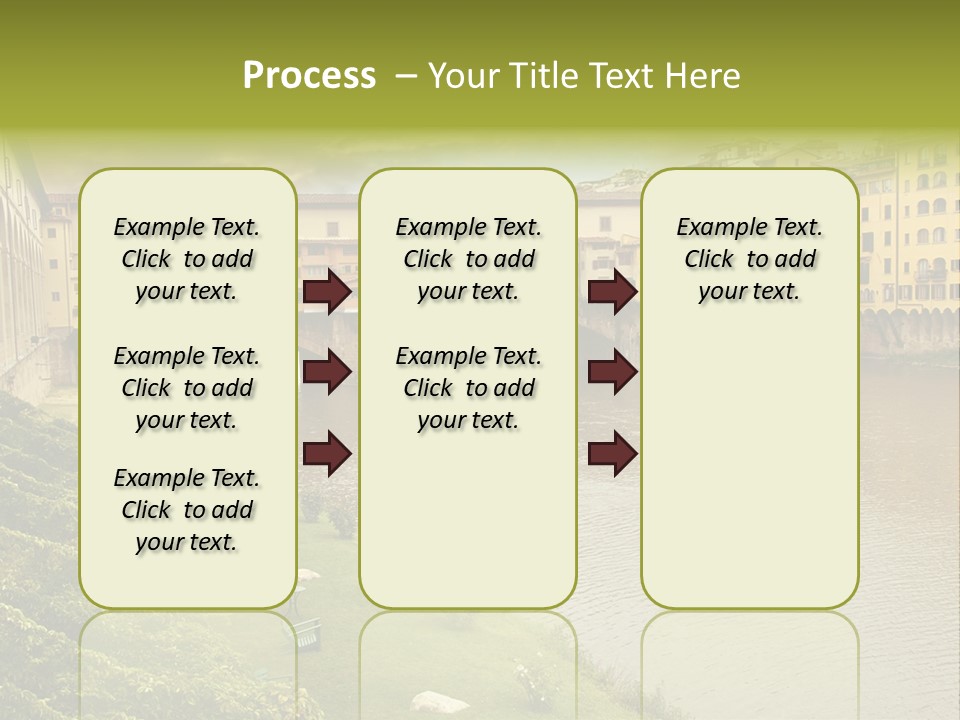 Process – Your Title Text Here

Example Text. Click to add your text.

Example Text. Click to add your text.

Example Text. Click to add your text.

Example Text. Click to add your text.

Example Text. Click to add your text.

Example Text. Click to add your text.